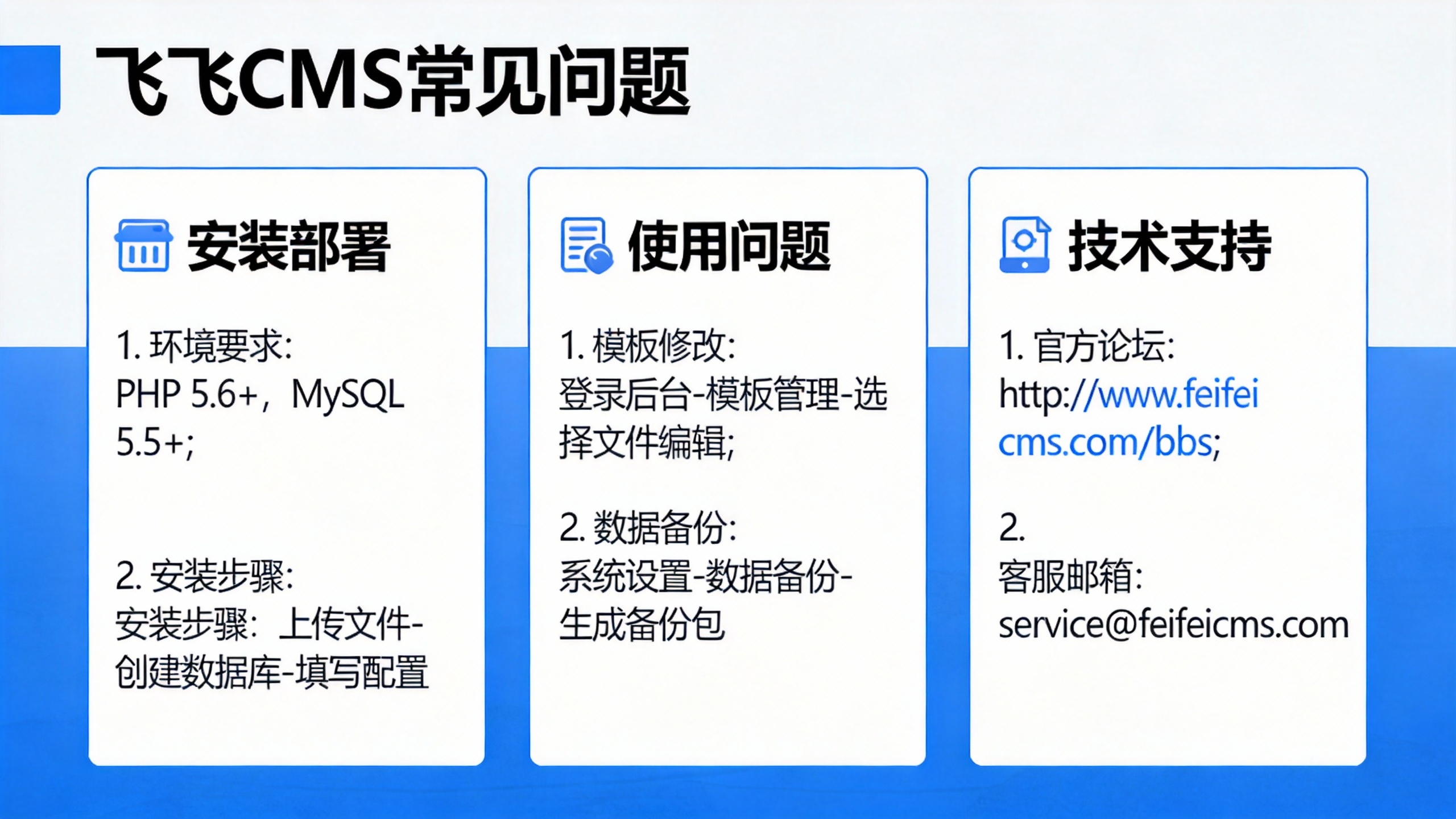 飞飞CMS常见问题

安装部署

1. 环境要求:
PHP 5.6+，MySQL 5.5+;

2. 安装步骤:
安装步骤：上传文件-创建数据库-填写配置

使用问题

1. 模板修改:
登录后台-模板管理-选择文件编辑;

2. 数据备份:
系统设置-数据备份-生成备份包

技术支持

1. 官方论坛:
http://www.feifeicms.com/bbs;

2.
客服邮箱:
service@feifeicms.com